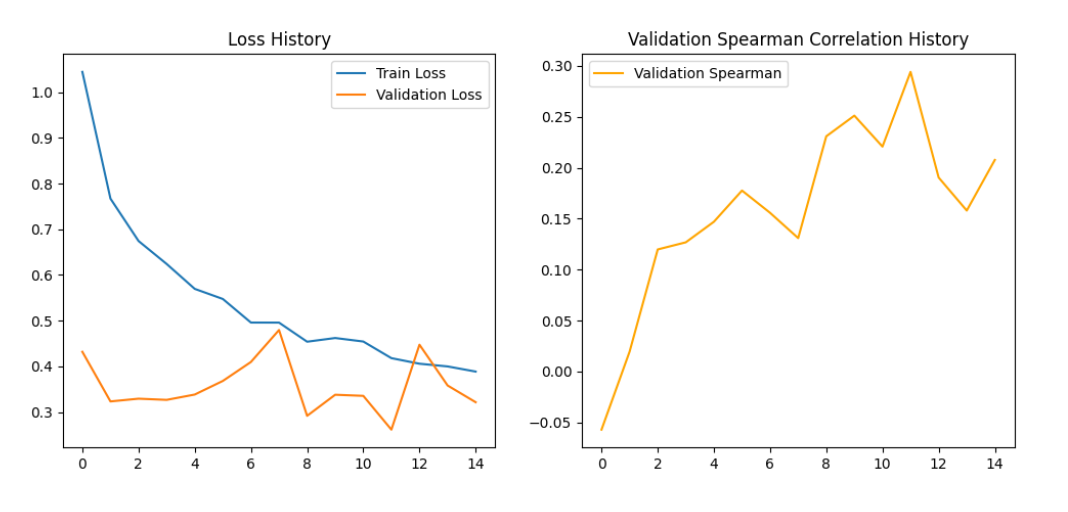 Loss History

Train Loss
Validation Loss

1.0
0.9
0.8
0.7
0.6
0.5
0.4
0.3

0
2
4
6
8
10
12
14

Validation Spearman Correlation History

Validation Spearman

0.30
0.25
0.20
0.15
0.10
0.05
0.00
−0.05

0
2
4
6
8
10
12
14